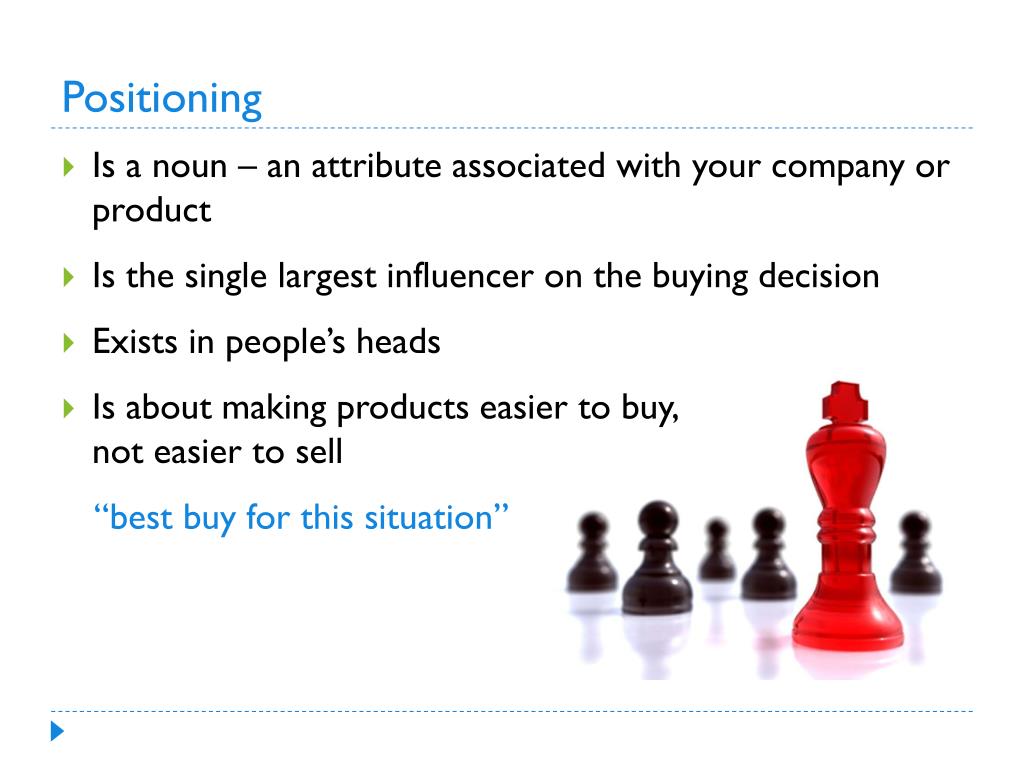 Positioning

Is a noun – an attribute associated with your company or product

Is the single largest influencer on the buying decision

Exists in people's heads

Is about making products easier to buy, not easier to sell

"best buy for this situation"